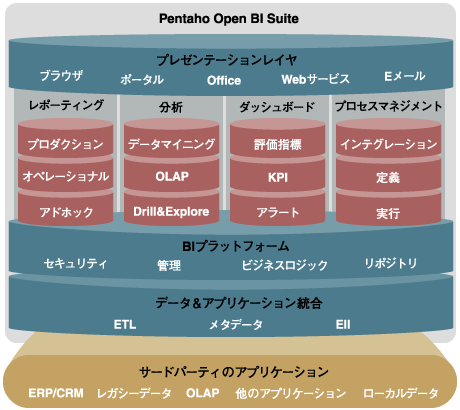 Pentaho Open BI Suite

プレゼンテーションレイヤ

ブラウザ　ポータル　Office　Webサービス　Eメール

レポーティング
プロダクション
オペレーショナル
アドホック

分析
データマイニング
OLAP
Drill&Explore

ダッシュボード
評価指標
KPI
アラート

プロセスマネジメント
インテグレーション
定義
実行

BIプラットフォーム

セキュリティ　管理　ビジネスロジック　リポジトリ

データ＆アプリケーション統合

ETL　メタデータ　EII

サードパーティのアプリケーション

ERP/CRM　レガシーデータ　OLAP　他のアプリケーション　ローカルデータ